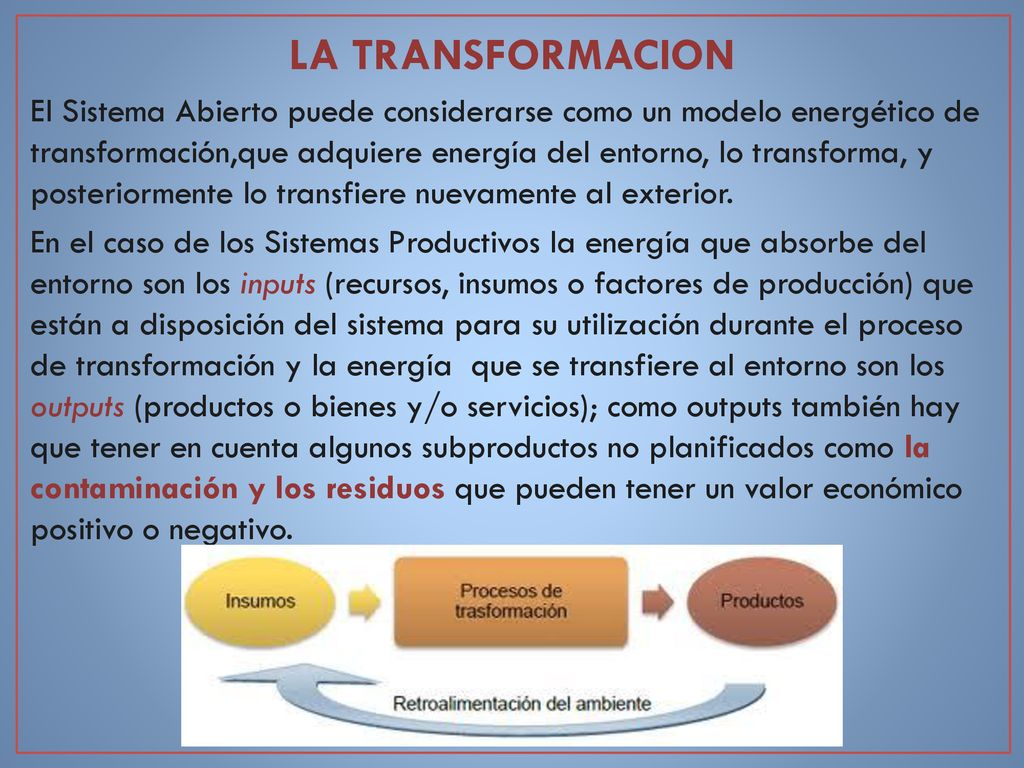 LA TRANSFORMACION

El Sistema Abierto puede considerarse como un modelo energético de transformación,que adquiere energía del entorno, lo transforma, y posteriormente lo transfiere nuevamente al exterior.

En el caso de los Sistemas Productivos la energía que absorbe del entorno son los inputs (recursos, insumos o factores de producción) que están a disposición del sistema para su utilización durante el proceso de transformación y la energía que se transfiere al entorno son los outputs (productos o bienes y/o servicios); como outputs también hay que tener en cuenta algunos subproductos no planificados como la contaminación y los residuos que pueden tener un valor económico positivo o negativo.

Insumos

Procesos de trasformación

Productos

Retroalimentación del ambiente